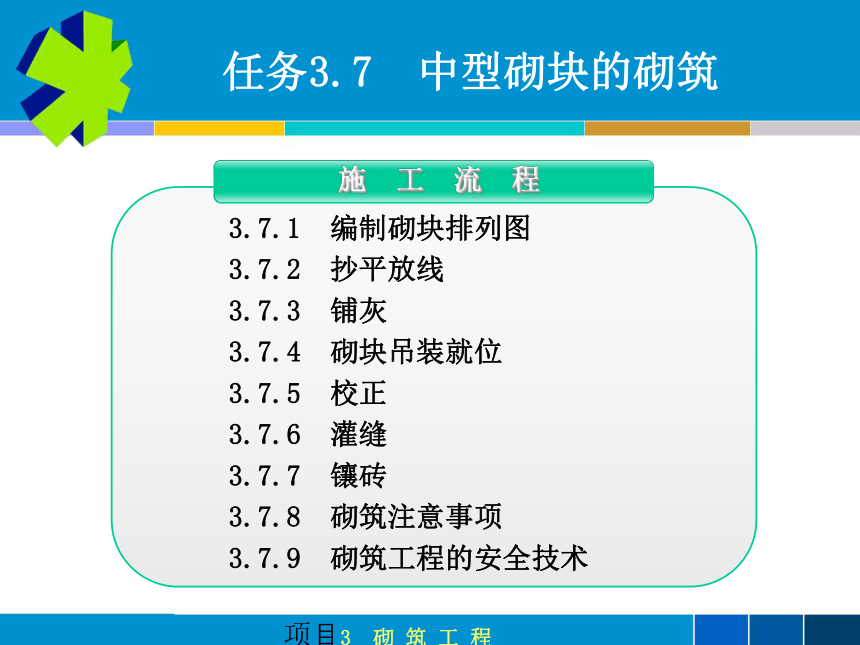 任务3.7　中型砌块的砌筑

施　工　流　程

3.7.1　编制砌块排列图
3.7.2　抄平放线
3.7.3　铺灰
3.7.4　砌块吊装就位
3.7.5　校正
3.7.6　灌缝
3.7.7　镶砖
3.7.8　砌筑注意事项
3.7.9　砌筑工程的安全技术

项目3　砌 筑 工 程